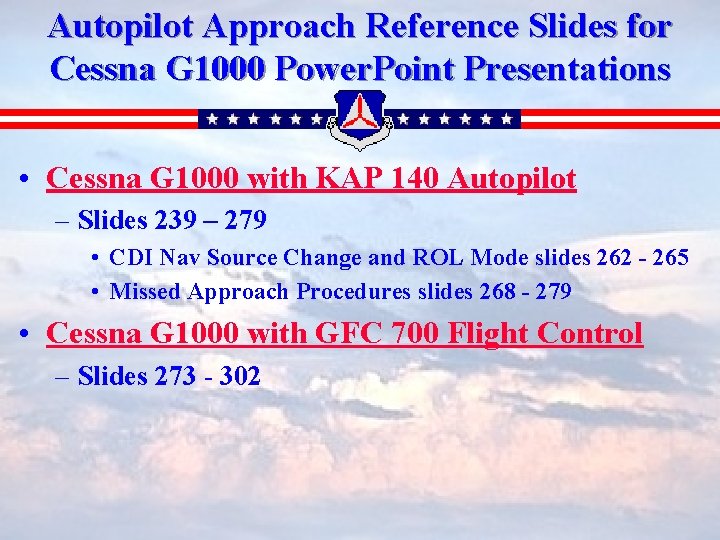 Autopilot Approach Reference Slides for Cessna G1000 PowerPoint Presentations

• Cessna G1000 with KAP 140 Autopilot
  – Slides 239 – 279
    • CDI Nav Source Change and ROL Mode slides 262 - 265
    • Missed Approach Procedures slides 268 - 279
• Cessna G1000 with GFC 700 Flight Control
  – Slides 273 - 302